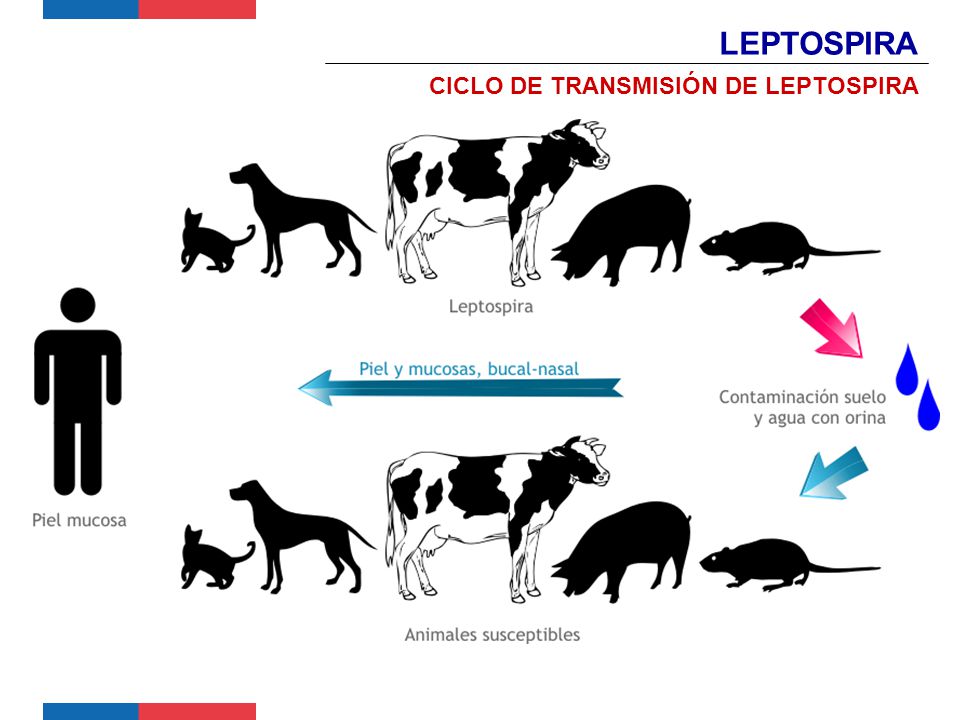 LEPTOSPIRA

CICLO DE TRANSMISIÓN DE LEPTOSPIRA

Leptospira

Piel y mucosas, bucal-nasal

Contaminación suelo y agua con orina

Piel mucosa

Animales susceptibles